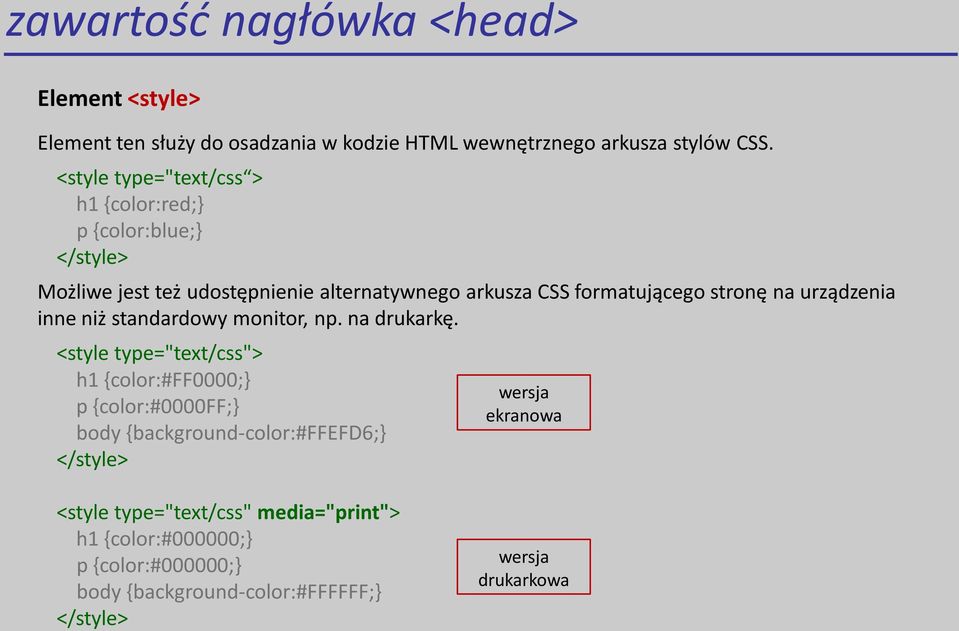 zawartość nagłówka <head>

Element <style>

Element ten służy do osadzania w kodzie HTML wewnętrznego arkusza stylów CSS.

<style type="text/css“>
h1 {color:red;}
p {color:blue;}
</style>

Możliwe jest też udostępnienie alternatywnego arkusza CSS formatującego stronę na urządzenia inne niż standardowy monitor, np. na drukarkę.

<style type="text/css">
h1 {color:#FF0000;}
p {color:#0000FF;}
body {background-color:#FFEFD6;}
</style>

wersja ekranowa

<style type="text/css" media="print">
h1 {color:#000000;}
p {color:#000000;}
body {background-color:#FFFFFF;}
</style>

wersja drukarkowa